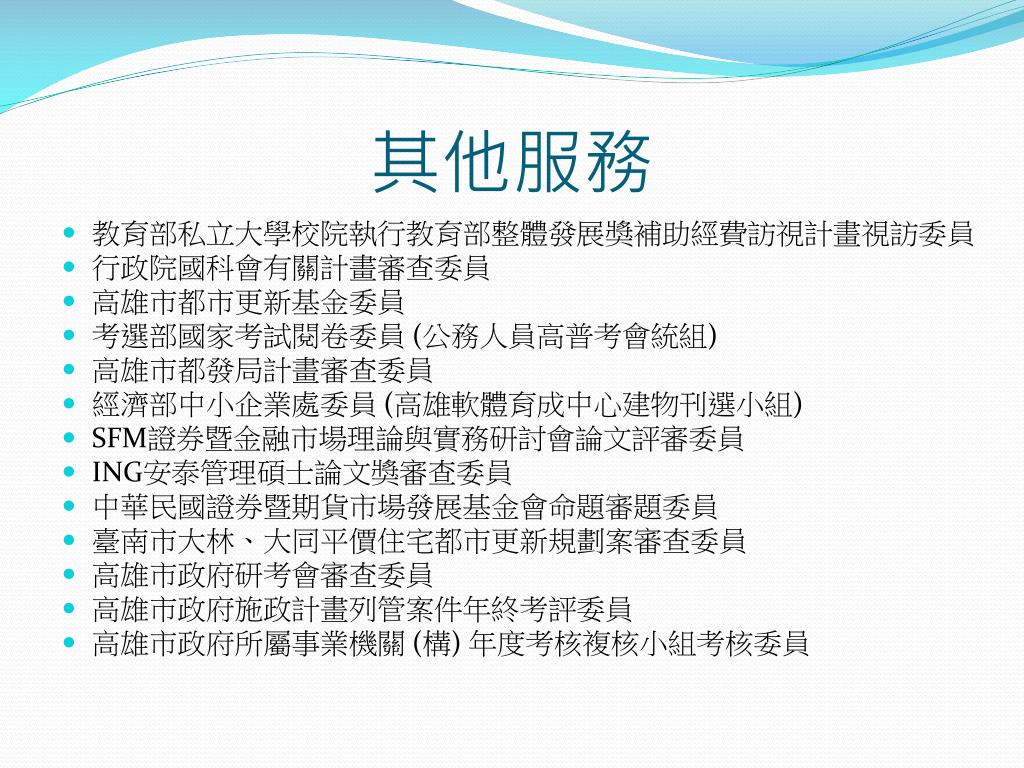 其他服務

- 教育部私立大學校院執行教育部整體發展獎補助經費訪視計畫視訪委員
- 行政院國科會有關計畫審查委員
- 高雄市都市更新基金委員
- 考選部國家考試閱卷委員 (公務人員高普考會統組)
- 高雄市都發局計畫審查委員
- 經濟部中小企業處委員 (高雄軟體育成中心建物刊選小組)
- SFM證券暨金融市場理論與實務研討會論文評審委員
- ING安泰管理碩士論文獎審查委員
- 中華民國證券暨期貨市場發展基金會命題審題委員
- 臺南市大林、大同平價住宅都市更新規劃案審查委員
- 高雄市政府研考會審查委員
- 高雄市政府施政計畫列管案件年終考評委員
- 高雄市政府所屬事業機關 (構) 年度考核複核小組考核委員